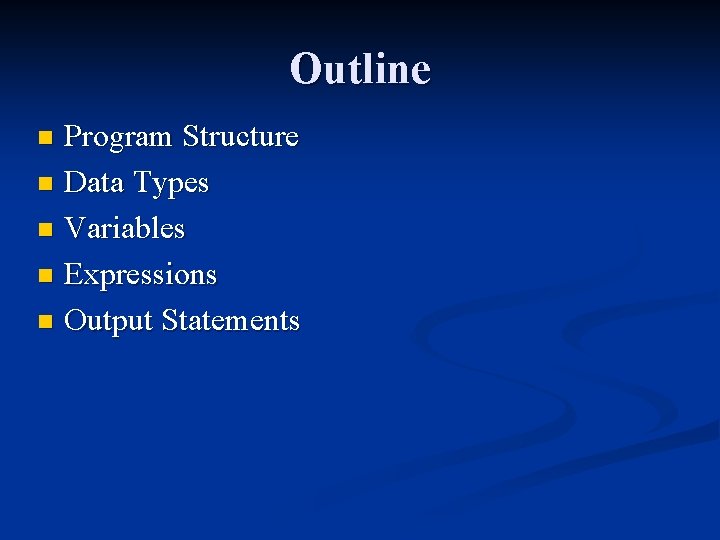 Outline

- Program Structure
- Data Types
- Variables
- Expressions
- Output Statements